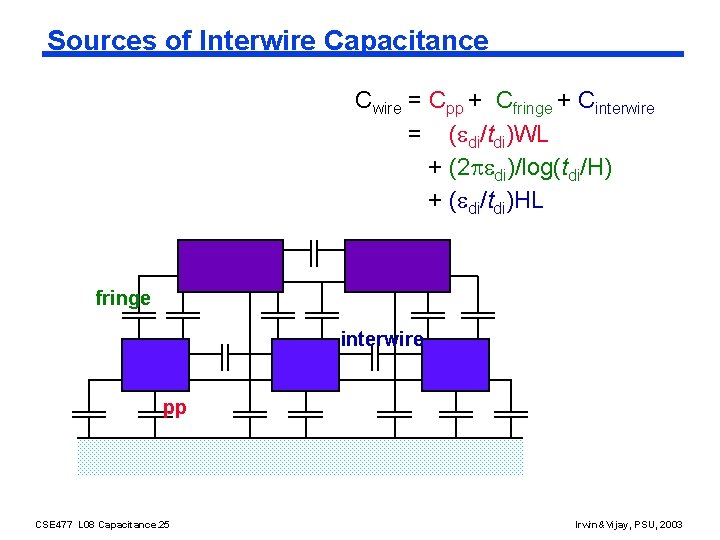 Sources of Interwire Capacitance

$C_{wire} = C_{pp} + C_{fringe} + C_{interwire}$
$= (\varepsilon_{di}/t_{di})WL$
$+ (2\pi\varepsilon_{di})/\log(t_{di}/H)$
$+ (\varepsilon_{di}/t_{di})HL$

fringe

interwire

pp

CSE477 L08 Capacitance.25

Irwin&Vijay, PSU, 2003